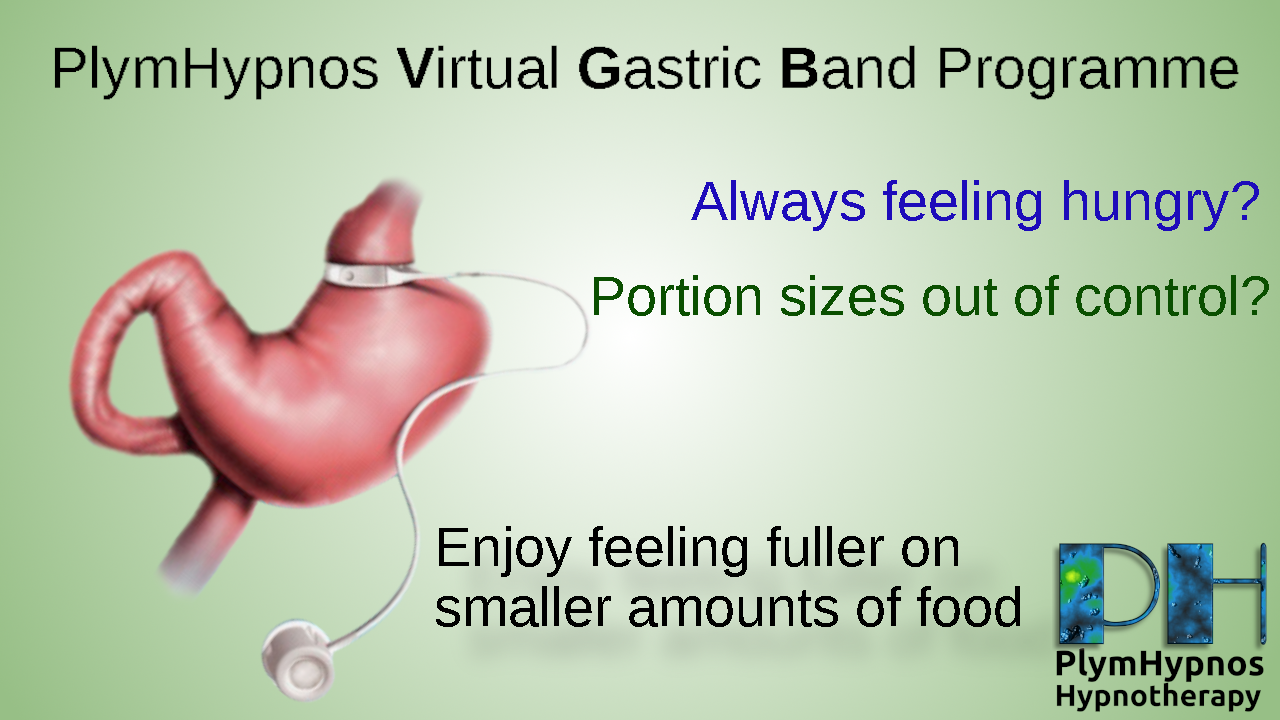 PlymHypnos Virtual Gastric Band Programme

Always feeling hungry?

Portion sizes out of control?

Enjoy feeling fuller on smaller amounts of food

PH

PlymHypnos Hypnotherapy